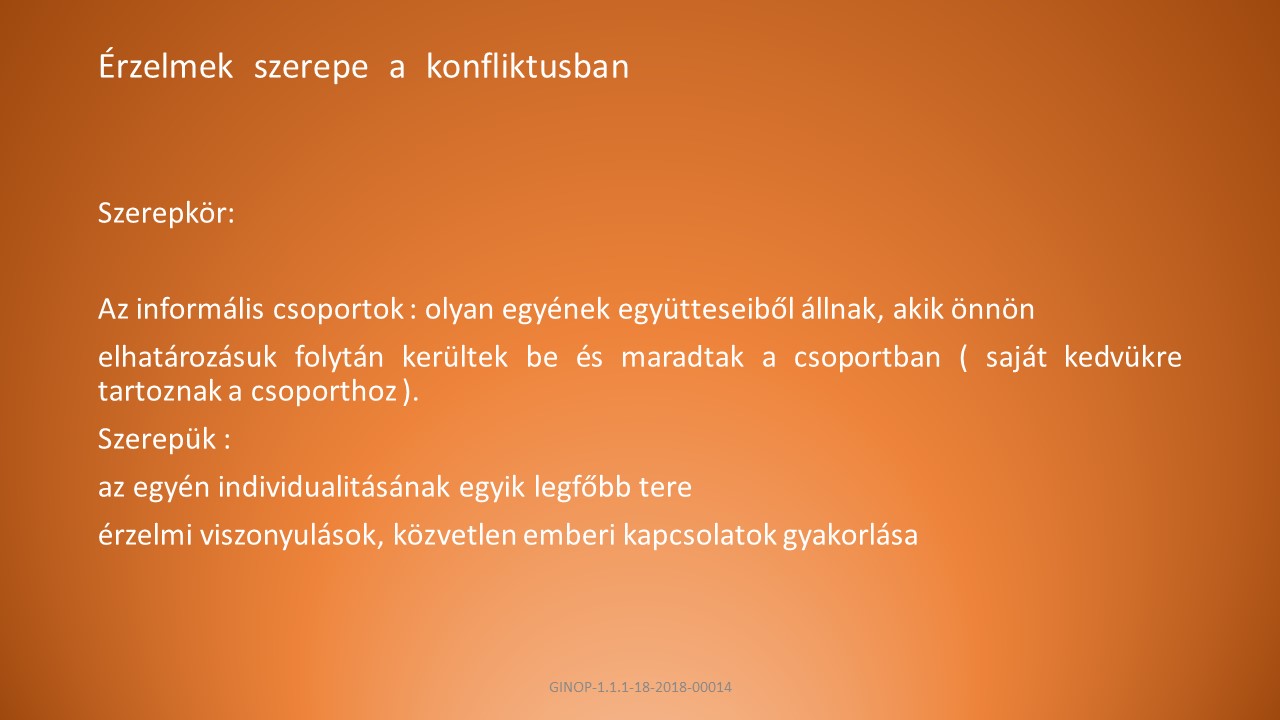 Érzelmek szerepe a konfliktusban

Szerepkör:

Az informális csoportok : olyan egyének együtteseiből állnak, akik önnön

elhatározásuk folytán kerültek be és maradtak a csoportban ( saját kedvükre tartoznak a csoporthoz ).

Szerepük :

az egyén individualitásának egyik legfőbb tere

érzelmi viszonyulások, közvetlen emberi kapcsolatok gyakorlása

GINOP-1.1.1-18-2018-00014